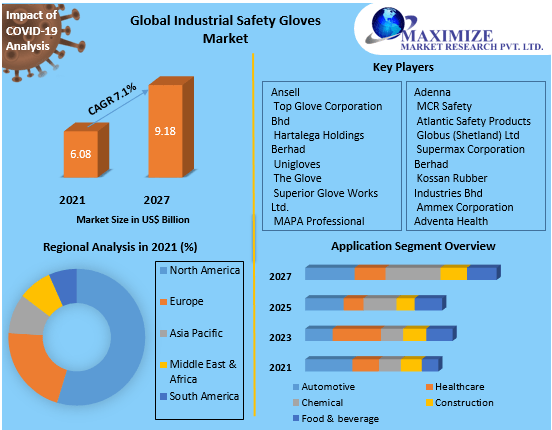 Impact of COVID-19 Analysis

Global Industrial Safety Gloves Market

MAXIMIZE
MARKET RESEARCH PVT. LTD.

CAGR 7.1%

6.08

9.18

2021

2027

Market Size in US$ Billion

Key Players

Ansell
Top Glove Corporation Bhd
Hartalega Holdings Berhad
Unigloves
The Glove
Superior Glove Works Ltd.
MAPA Professional

Adenna
MCR Safety
Atlantic Safety Products
Globus (Shetland) Ltd
Supermax Corporation Berhad
Kossan Rubber Industries Bhd
Ammex Corporation
Adventa Health

Regional Analysis in 2021 (%)

North America
Europe
Asia Pacific
Middle East & Africa
South America

Application Segment Overview

2027
2025
2023
2021

Automotive
Healthcare
Chemical
Construction
Food & beverage